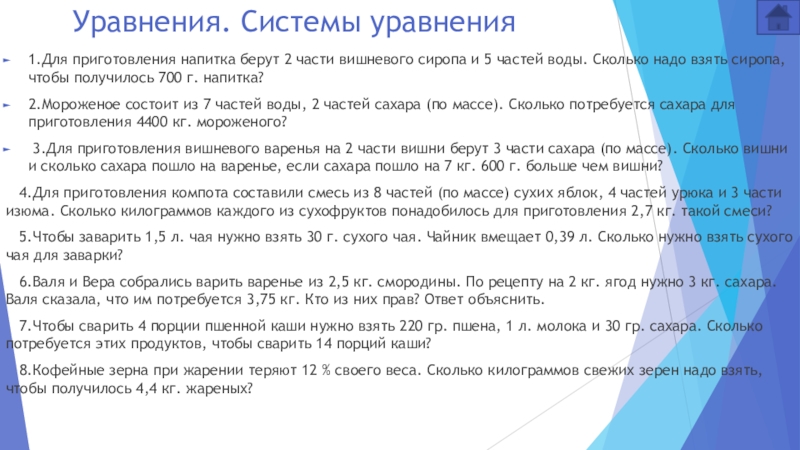 Уравнения. Системы уравнения

1.Для приготовления напитка берут 2 части вишневого сиропа и 5 частей воды. Сколько надо взять сиропа, чтобы получилось 700 г. напитка?

2.Мороженое состоит из 7 частей воды, 2 частей сахара (по массе). Сколько потребуется сахара для приготовления 4400 кг. мороженого?

3.Для приготовления вишневого варенья на 2 части вишни берут 3 части сахара (по массе). Сколько вишни и сколько сахара пошло на варенье, если сахара пошло на 7 кг. 600 г. больше чем вишни?

4.Для приготовления компота составили смесь из 8 частей (по массе) сухих яблок, 4 частей урюка и 3 части изюма. Сколько килограммов каждого из сухофруктов понадобилось для приготовления 2,7 кг. такой смеси?

5.Чтобы заварить 1,5 л. чая нужно взять 30 г. сухого чая. Чайник вмещает 0,39 л. Сколько нужно взять сухого чая для заварки?

6.Валя и Вера собрались варить варенье из 2,5 кг. смородины. По рецепту на 2 кг. ягод нужно 3 кг. сахара. Валя сказала, что им потребуется 3,75 кг. Кто из них прав? Ответ объяснить.

7.Чтобы сварить 4 порции пшенной каши нужно взять 220 гр. пшена, 1 л. молока и 30 гр. сахара. Сколько потребуется этих продуктов, чтобы сварить 14 порций каши?

8.Кофейные зерна при жарении теряют 12 % своего веса. Сколько килограммов свежих зерен надо взять, чтобы получилось 4,4 кг. жареных?